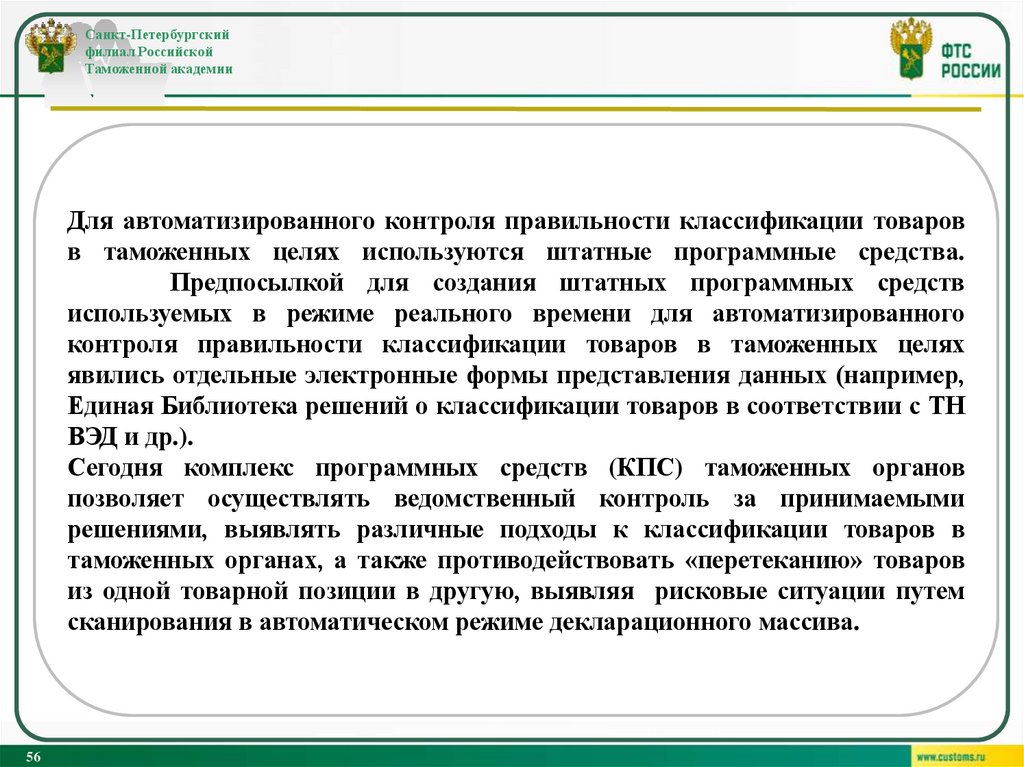 Санкт-Петербургский филиал Российской Таможенной академии

ФТС РОССИИ

Для автоматизированного контроля правильности классификации товаров в таможенных целях используются штатные программные средства. Предпосылкой для создания штатных программных средств используемых в режиме реального времени для автоматизированного контроля правильности классификации товаров в таможенных целях явились отдельные электронные формы представления данных (например, Единая Библиотека решений о классификации товаров в соответствии с ТН ВЭД и др.).

Сегодня комплекс программных средств (КПС) таможенных органов позволяет осуществлять ведомственный контроль за принимаемыми решениями, выявлять различные подходы к классификации товаров в таможенных органах, а также противодействовать «перетеканию» товаров из одной товарной позиции в другую, выявляя рисковые ситуации путем сканирования в автоматическом режиме декларационного массива.

56

www.customs.ru